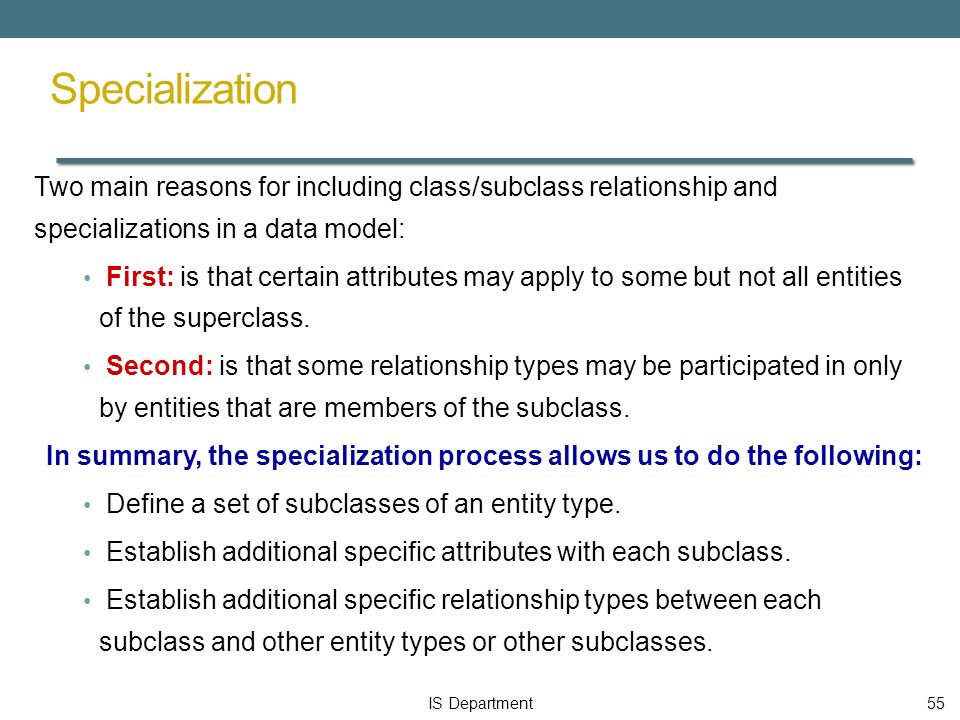 Specialization

Two main reasons for including class/subclass relationship and specializations in a data model:

• First: is that certain attributes may apply to some but not all entities of the superclass.

• Second: is that some relationship types may be participated in only by entities that are members of the subclass.

In summary, the specialization process allows us to do the following:

• Define a set of subclasses of an entity type.

• Establish additional specific attributes with each subclass.

• Establish additional specific relationship types between each subclass and other entity types or other subclasses.

IS Department

55